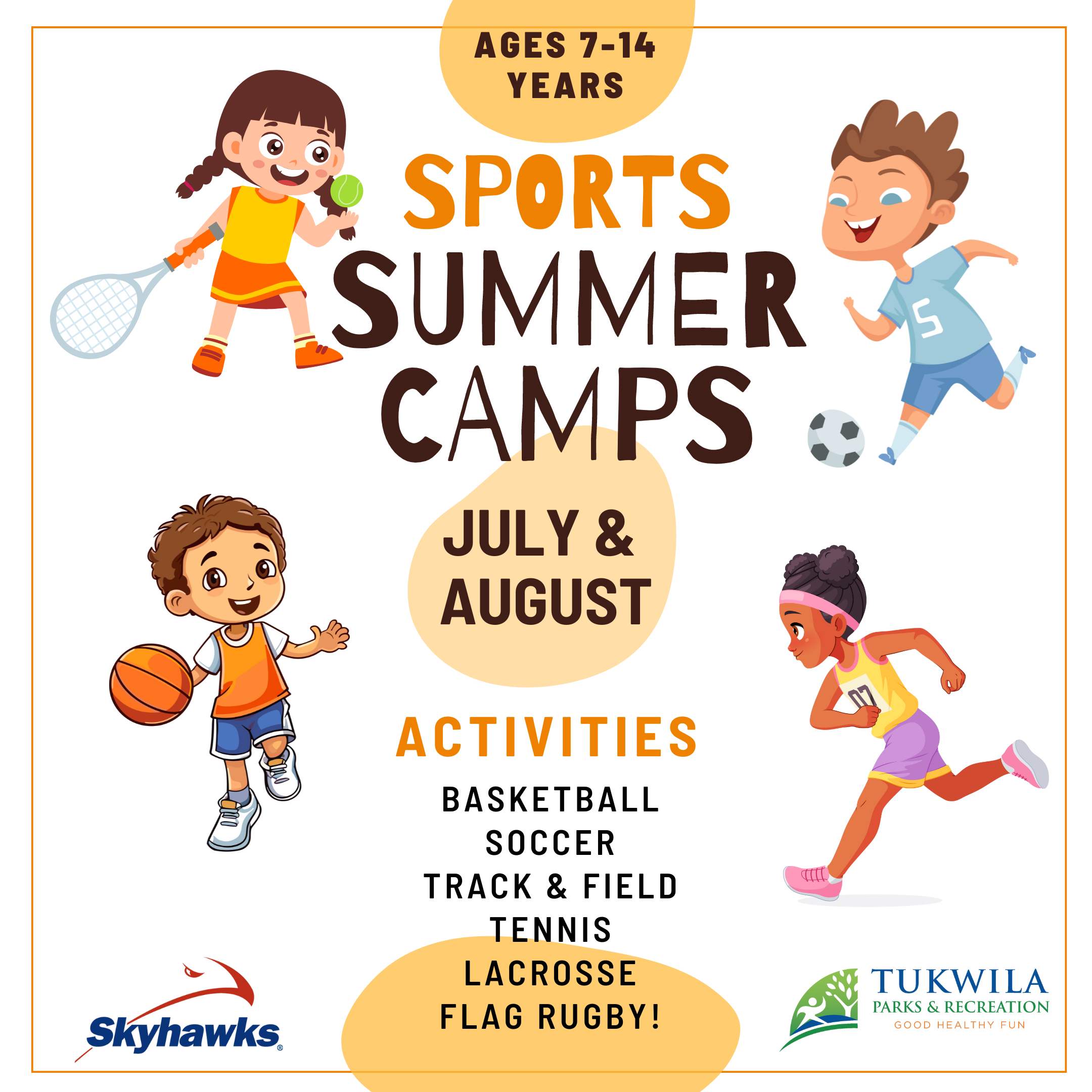 AGES 7-14 YEARS

SPORTS SUMMER CAMPS

5

JULY & AUGUST

07

ACTIVITIES

BASKETBALL
SOCCER
TRACK & FIELD
TENNIS
LACROSSE
FLAG RUGBY!

Skyhawks®

TUKWILA
PARKS & RECREATION
GOOD HEALTHY FUN